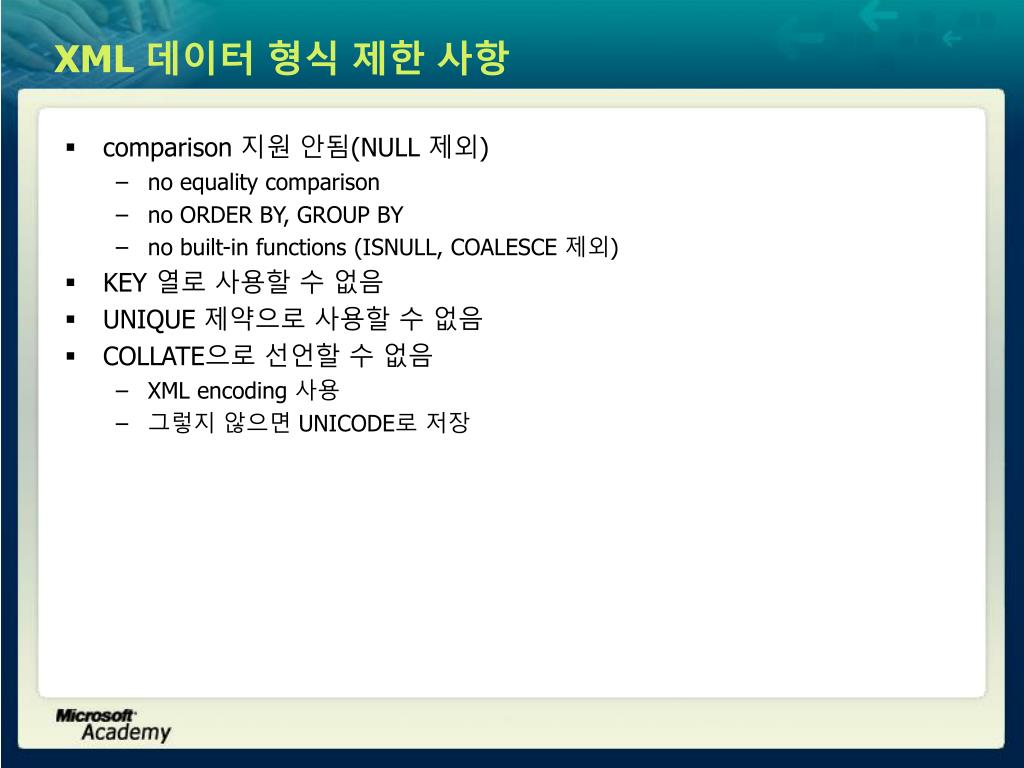 XML 데이터 형식 제한 사항

▪ comparison 지원 안됨(NULL 제외)
– no equality comparison
– no ORDER BY, GROUP BY
– no built-in functions (ISNULL, COALESCE 제외)
▪ KEY 열로 사용할 수 없음
▪ UNIQUE 제약으로 사용할 수 없음
▪ COLLATE으로 선언할 수 없음
– XML encoding 사용
– 그렇지 않으면 UNICODE로 저장

Microsoft Academy